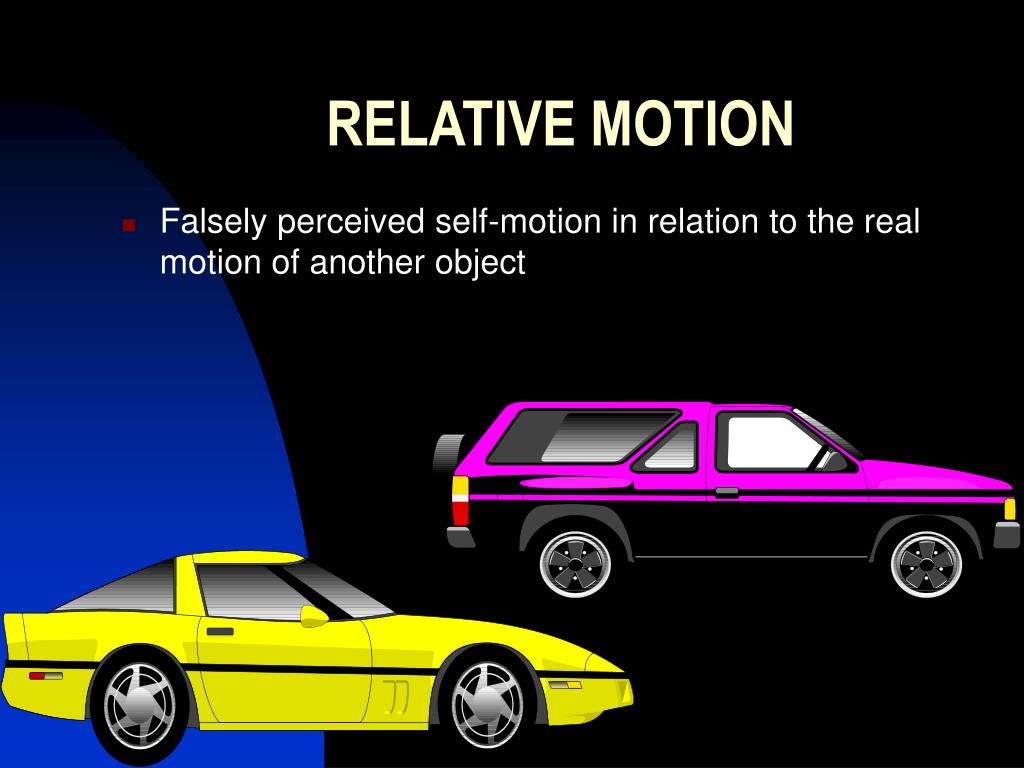 RELATIVE MOTION

Falsely perceived self-motion in relation to the real motion of another object